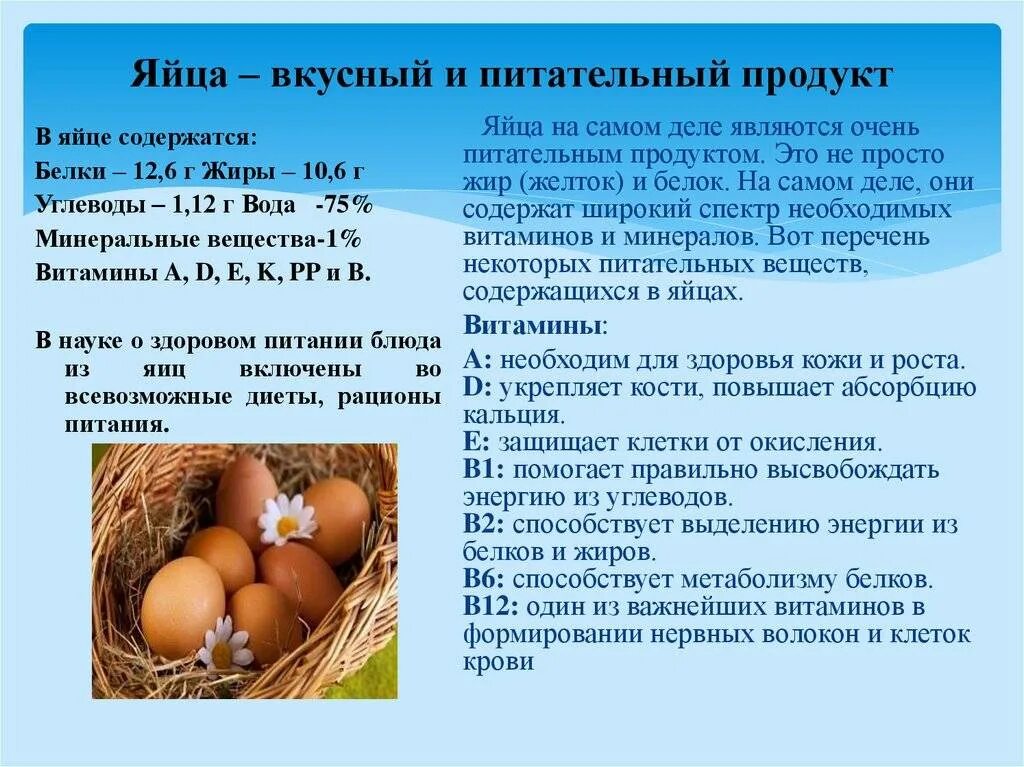 Яйца – вкусный и питательный продукт

В яйце содержатся:
Белки – 12,6 г Жиры – 10,6 г
Углеводы – 1,12 г Вода -75%
Минеральные вещества-1%
Витамины A, D, E, K, PP и B.

В науке о здоровом питании блюда из яиц включены во всевозможные диеты, рационы питания.

Яйца на самом деле являются очень питательным продуктом. Это не просто жир (желток) и белок. На самом деле, они содержат широкий спектр необходимых витаминов и минералов. Вот перечень некоторых питательных веществ, содержащихся в яйцах.

Витамины:
A: необходим для здоровья кожи и роста.
D: укрепляет кости, повышает абсорбцию кальция.
E: защищает клетки от окисления.
B1: помогает правильно высвобождать энергию из углеводов.
B2: способствует выделению энергии из белков и жиров.
B6: способствует метаболизму белков.
B12: один из важнейших витаминов в формировании нервных волокон и клеток крови